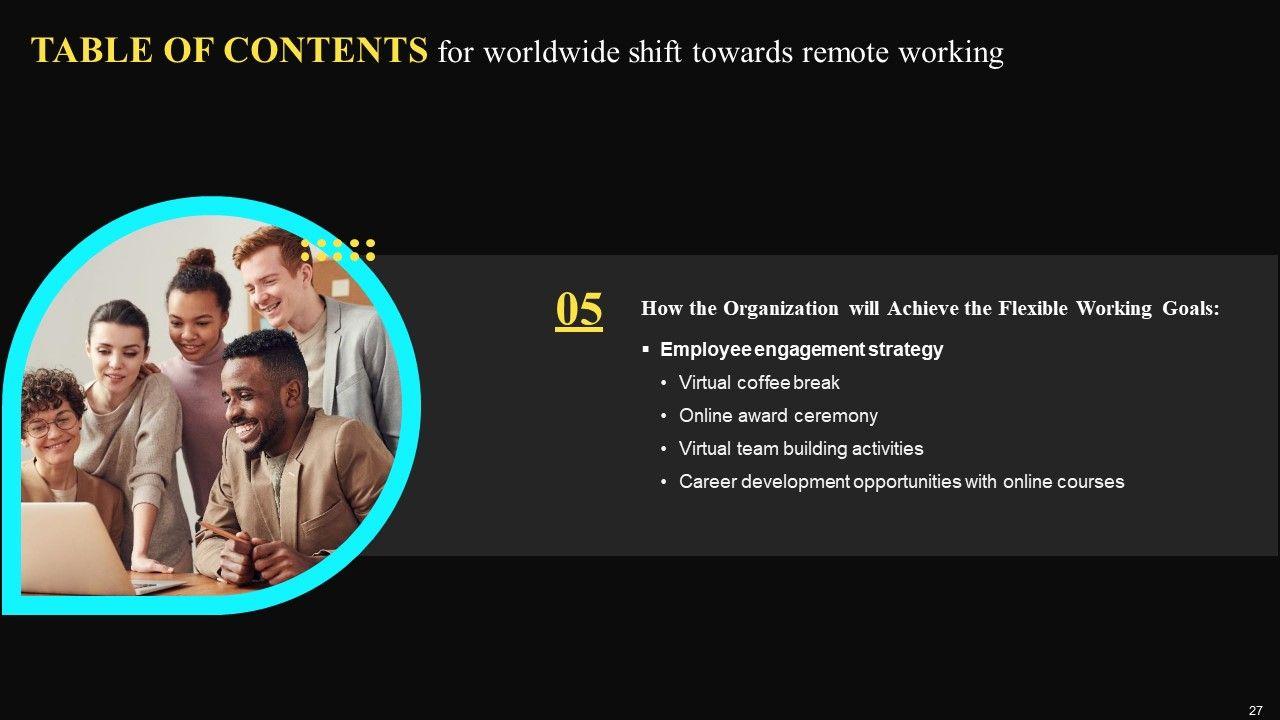 TABLE OF CONTENTS for worldwide shift towards remote working

05

How the Organization will Achieve the Flexible Working Goals:

▪ Employee engagement strategy
• Virtual coffee break
• Online award ceremony
• Virtual team building activities
• Career development opportunities with online courses

27